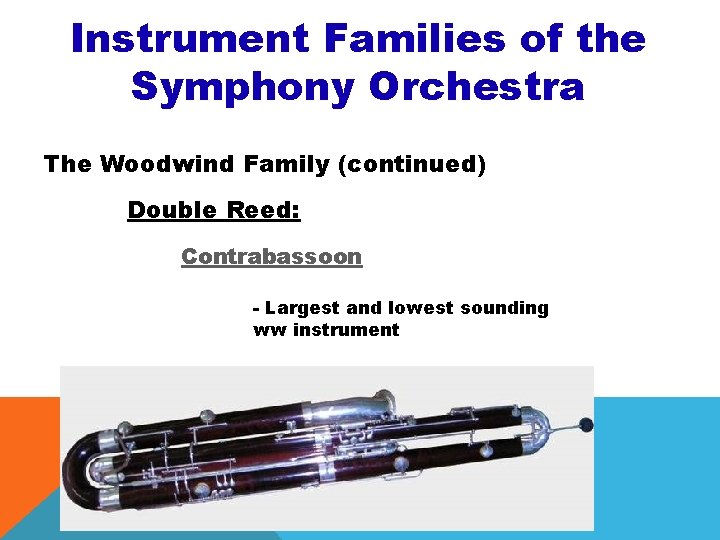 Instrument Families of the Symphony Orchestra

The Woodwind Family (continued)

Double Reed:

Contrabassoon

- Largest and lowest sounding ww instrument